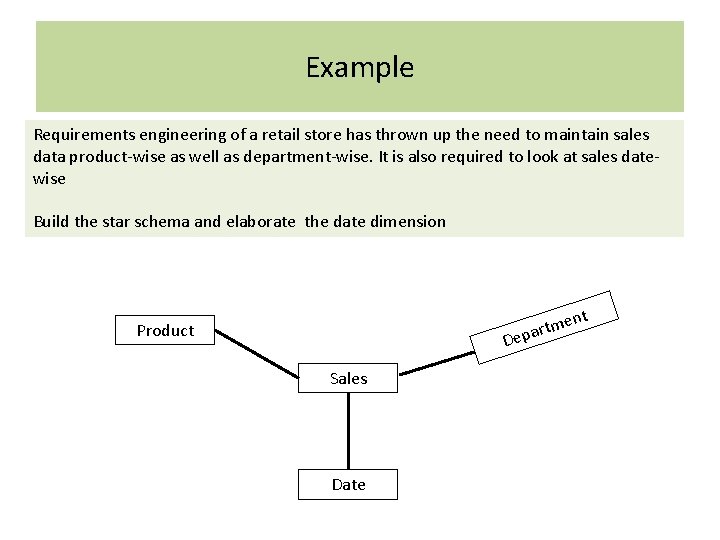 Example

Requirements engineering of a retail store has thrown up the need to maintain sales data product-wise as well as department-wise. It is also required to look at sales date-wise

Build the star schema and elaborate the date dimension

Product

Department

Sales

Date